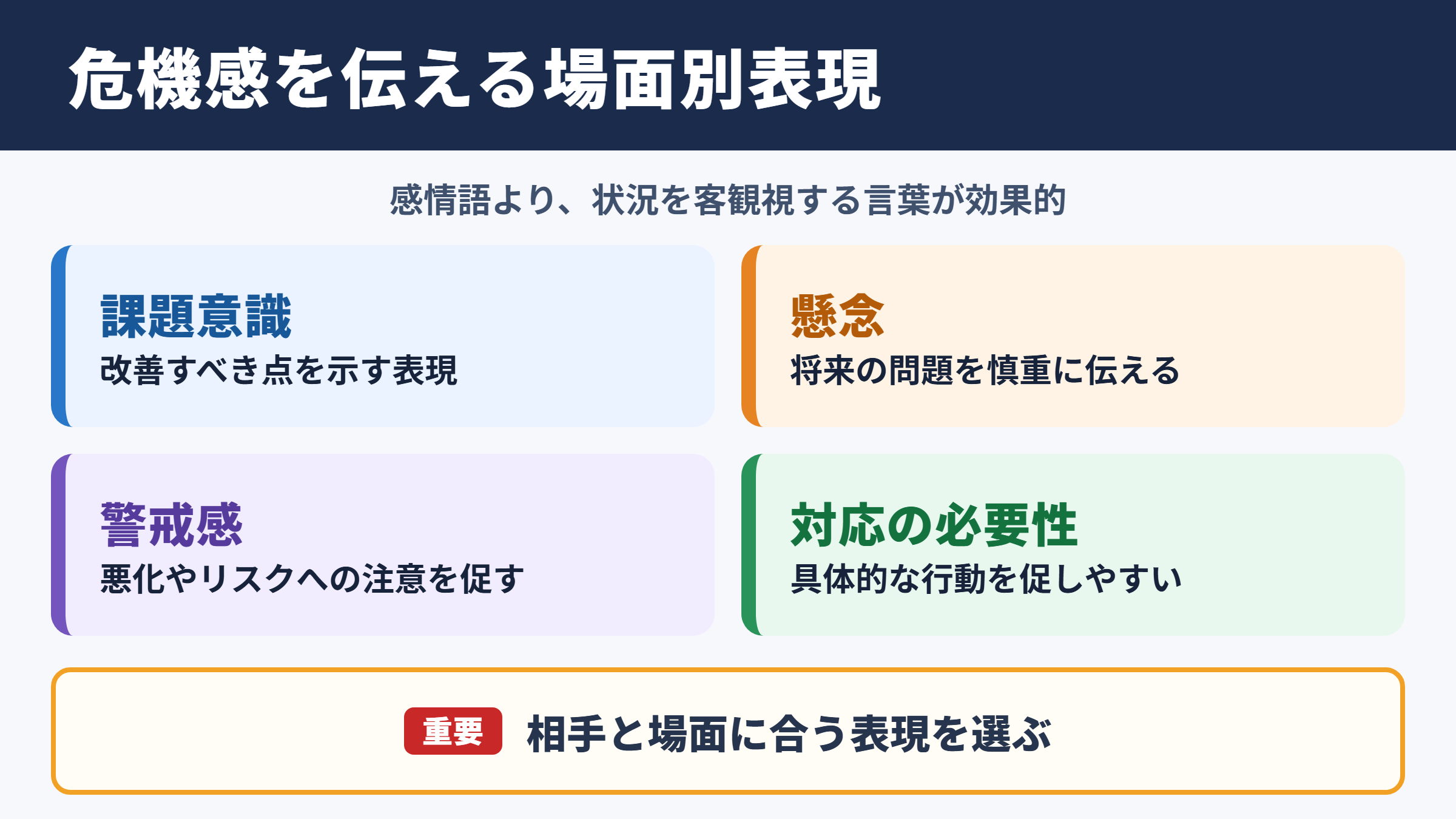 危機感を伝える場面別表現

感情語より、状況を客観視する言葉が効果的

課題意識
改善すべき点を示す表現

懸念
将来の問題を慎重に伝える

警戒感
悪化やリスクへの注意を促す

対応の必要性
具体的な行動を促しやすい

重要 相手と場面に合う表現を選ぶ